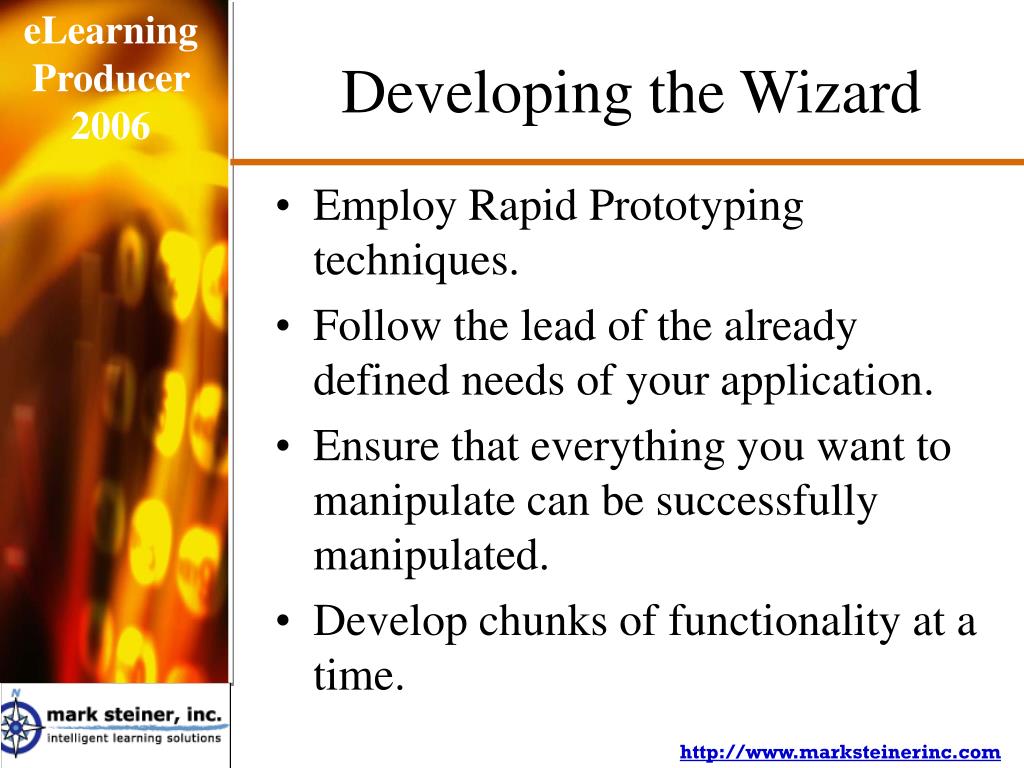 eLearning Producer 2006

Developing the Wizard

• Employ Rapid Prototyping techniques.
• Follow the lead of the already defined needs of your application.
• Ensure that everything you want to manipulate can be successfully manipulated.
• Develop chunks of functionality at a time.

mark steiner, inc.
intelligent learning solutions

http://www.marksteinerinc.com